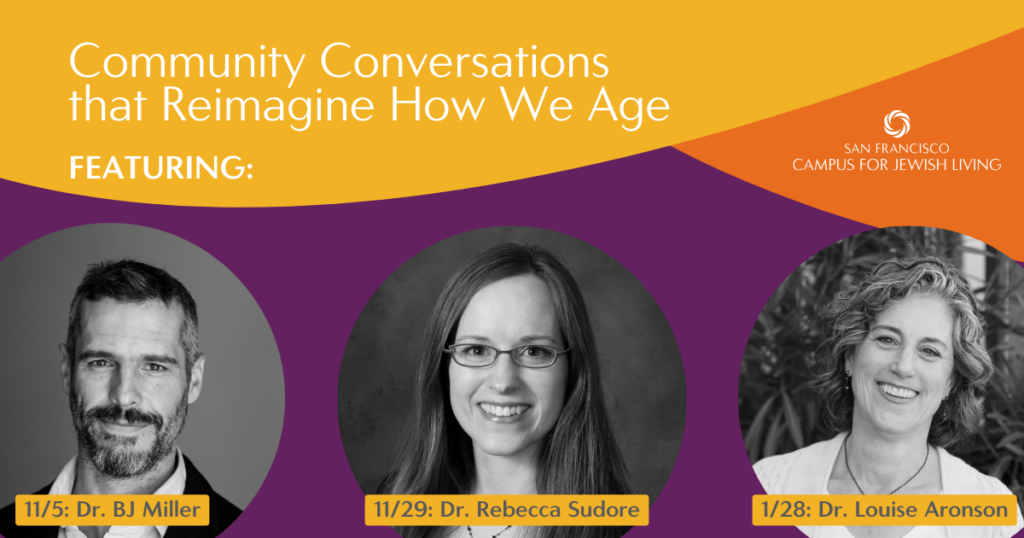 Community Conversations that Reimagine How We Age

FEATURING:

SAN FRANCISCO
CAMPUS FOR JEWISH LIVING

11/5: Dr. BJ Miller

11/29: Dr. Rebecca Sudore

1/28: Dr. Louise Aronson